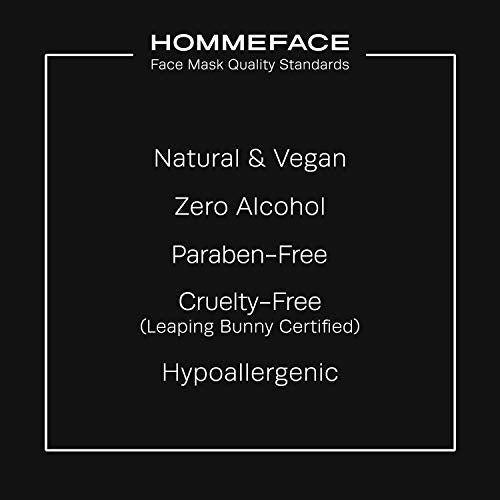 HOMMEFACE
Face Mask Quality Standards

Natural & Vegan

Zero Alcohol

Paraben-Free

Cruelty-Free
(Leaping Bunny Certified)

Hypoallergenic